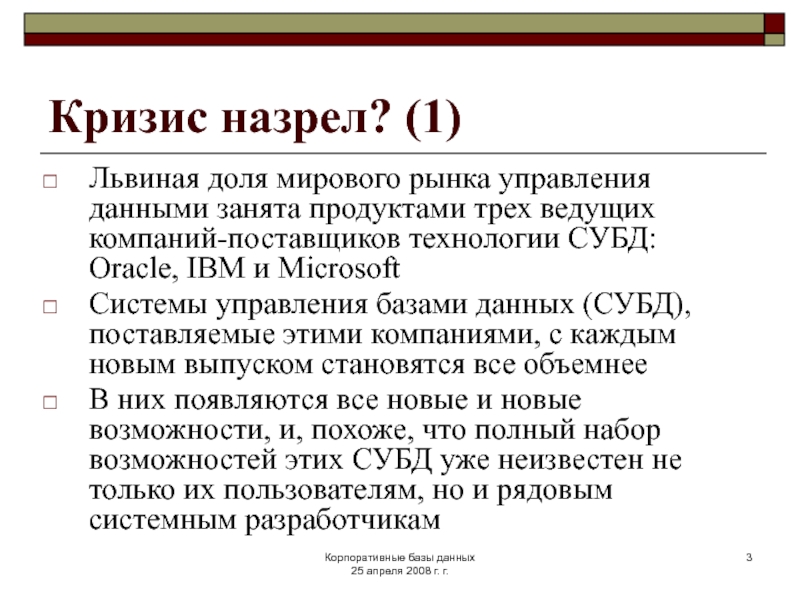 Кризис назрел? (1)

□ Львиная доля мирового рынка управления данными занята продуктами трех ведущих компаний-поставщиков технологии СУБД: Oracle, IBM и Microsoft

□ Системы управления базами данных (СУБД), поставляемые этими компаниями, с каждым новым выпуском становятся все объемнее

□ В них появляются все новые и новые возможности, и, похоже, что полный набор возможностей этих СУБД уже неизвестен не только их пользователям, но и рядовым системным разработчикам

Корпоративные базы данных
25 апреля 2008 г. г.

3